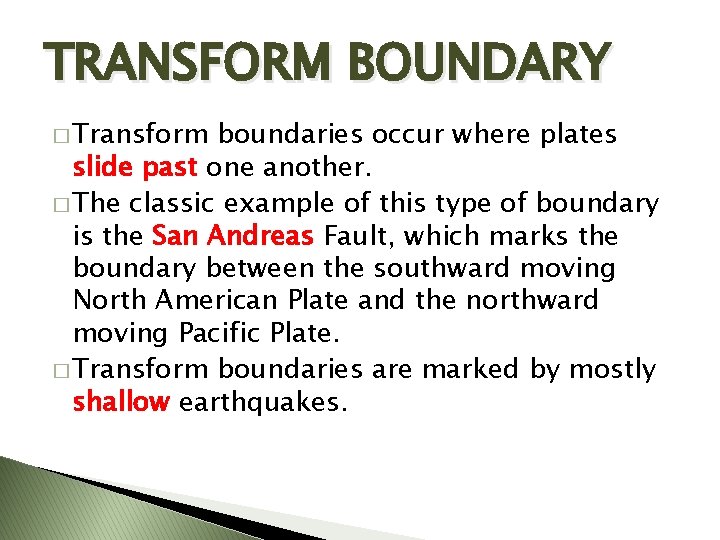 TRANSFORM BOUNDARY

□ Transform boundaries occur where plates slide past one another.

□ The classic example of this type of boundary is the San Andreas Fault, which marks the boundary between the southward moving North American Plate and the northward moving Pacific Plate.

□ Transform boundaries are marked by mostly shallow earthquakes.